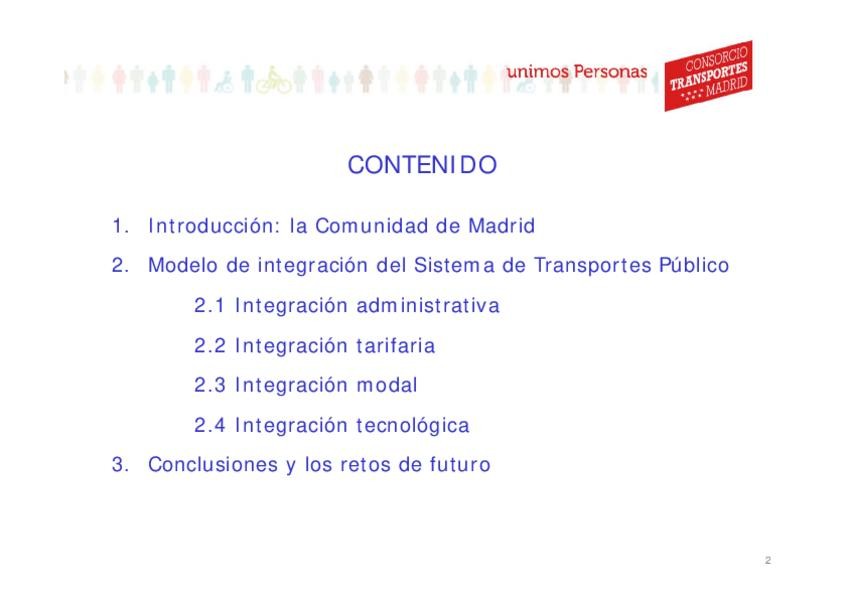 unimos Personas

CONSORCIO TRANSPORTES MADRID

CONTENIDO

1. Introducción: la Comunidad de Madrid

2. Modelo de integración del Sistema de Transportes Público

2.1 Integración administrativa

2.2 Integración tarifaria

2.3 Integración modal

2.4 Integración tecnológica

3. Conclusiones y los retos de futuro

2